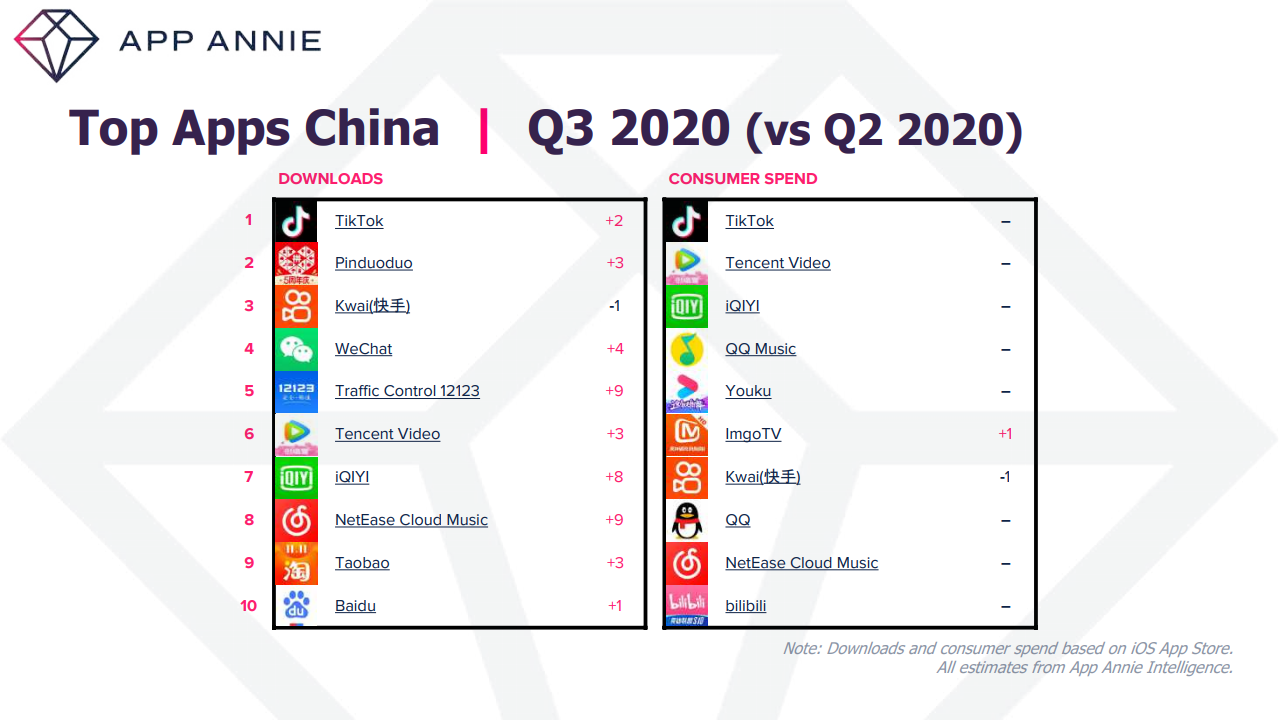 APP ANNIE

Top Apps China | Q3 2020 (vs Q2 2020)

DOWNLOADS

| | | |
|---|---|---|
| 1 | TikTok | +2 |
| 2 | Pinduoduo | +3 |
| 3 | Kwai(快手) | -1 |
| 4 | WeChat | +4 |
| 5 | Traffic Control 12123 | +9 |
| 6 | Tencent Video | +3 |
| 7 | iQIYI | +8 |
| 8 | NetEase Cloud Music | +9 |
| 9 | Taobao | +3 |
| 10 | Baidu | +1 |

CONSUMER SPEND

| | |
|---|---|
| TikTok | – |
| Tencent Video | – |
| iQIYI | – |
| QQ Music | – |
| Youku | – |
| ImgoTV | +1 |
| Kwai(快手) | -1 |
| QQ | – |
| NetEase Cloud Music | – |
| bilibili | – |

Note: Downloads and consumer spend based on iOS App Store.
All estimates from App Annie Intelligence.